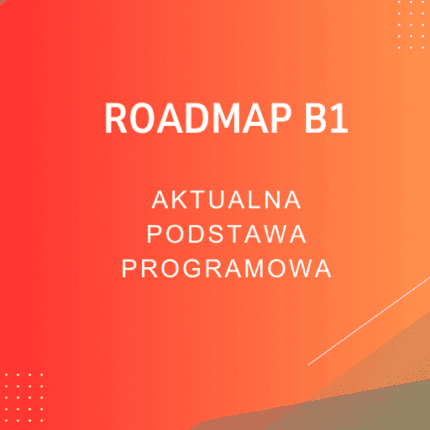 ROADMAP B1

AKTUALNA PODSTAWA PROGRAMOWA